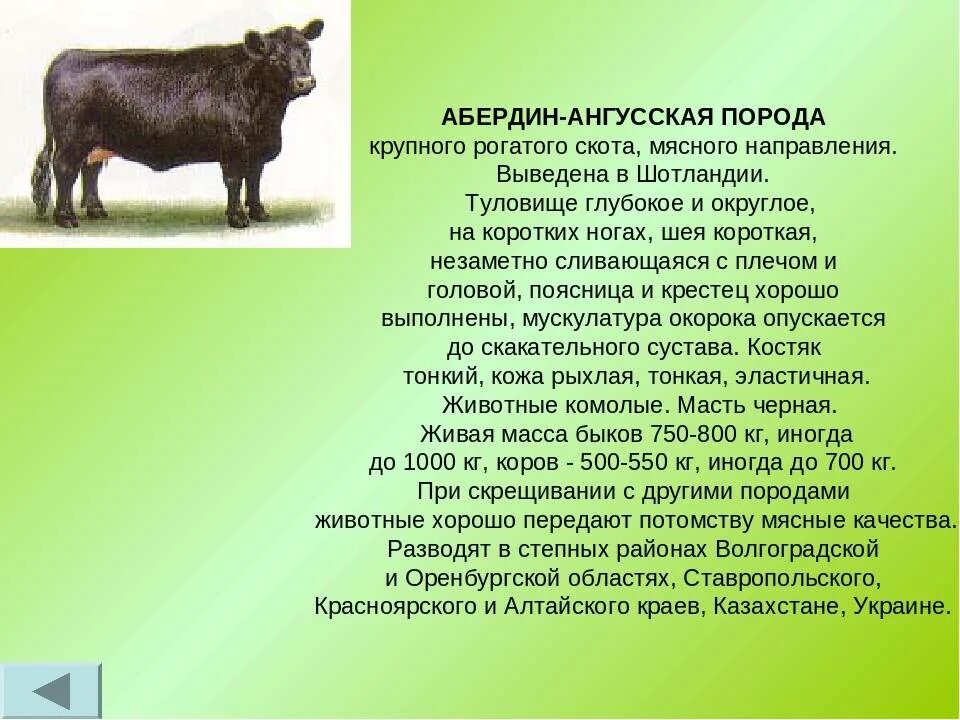 АБЕРДИН-АНГУССКАЯ ПОРОДА
крупного рогатого скота, мясного направления. Выведена в Шотландии.
Туловище глубокое и округлое, на коротких ногах, шея короткая, незаметно сливающаяся с плечом и головой, поясница и крестец хорошо выполнены, мускулатура окорока опускается до скакательного сустава. Костяк тонкий, кожа рыхлая, тонкая, эластичная. Животные комолые. Масть черная. Живая масса быков 750-800 кг, иногда до 1000 кг, коров - 500-550 кг, иногда до 700 кг. При скрещивании с другими породами животные хорошо передают потомству мясные качества. Разводят в степных районах Волгоградской и Оренбургской областях, Ставропольского, Красноярского и Алтайского краев, Казахстане, Украине.